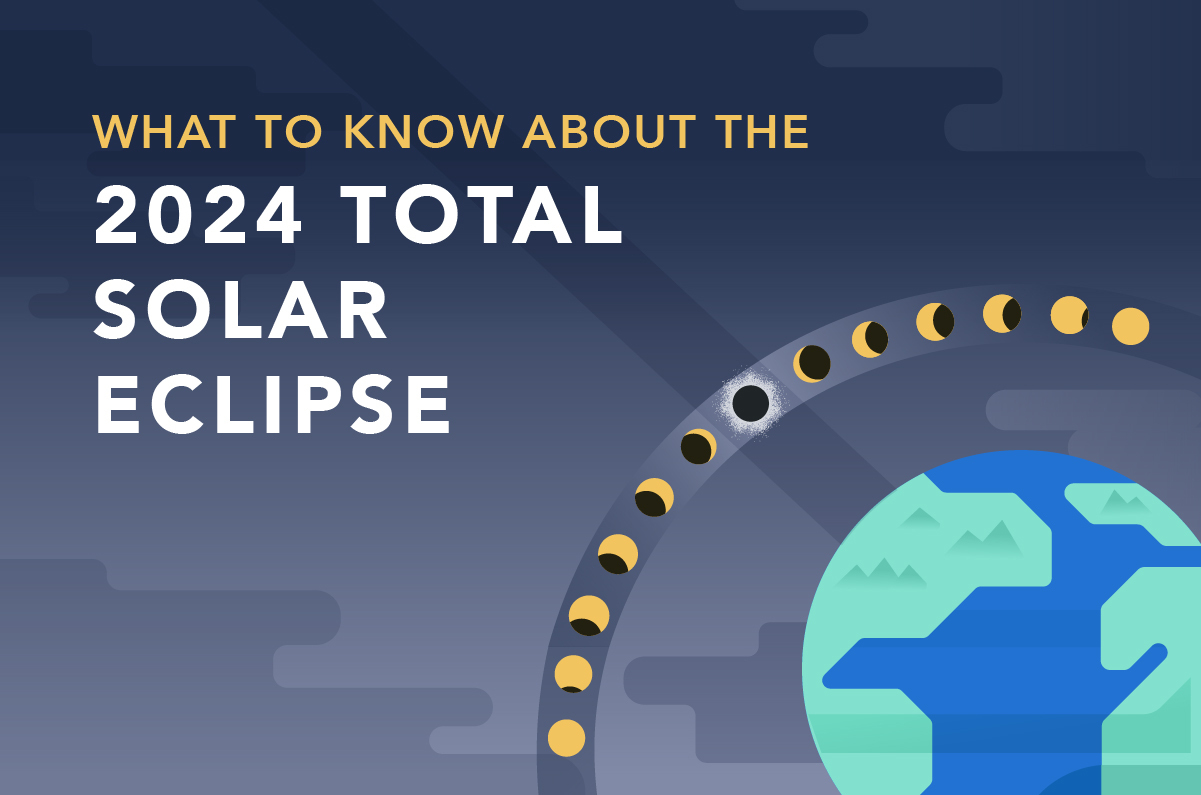 WHAT TO KNOW ABOUT THE

2024 TOTAL SOLAR ECLIPSE